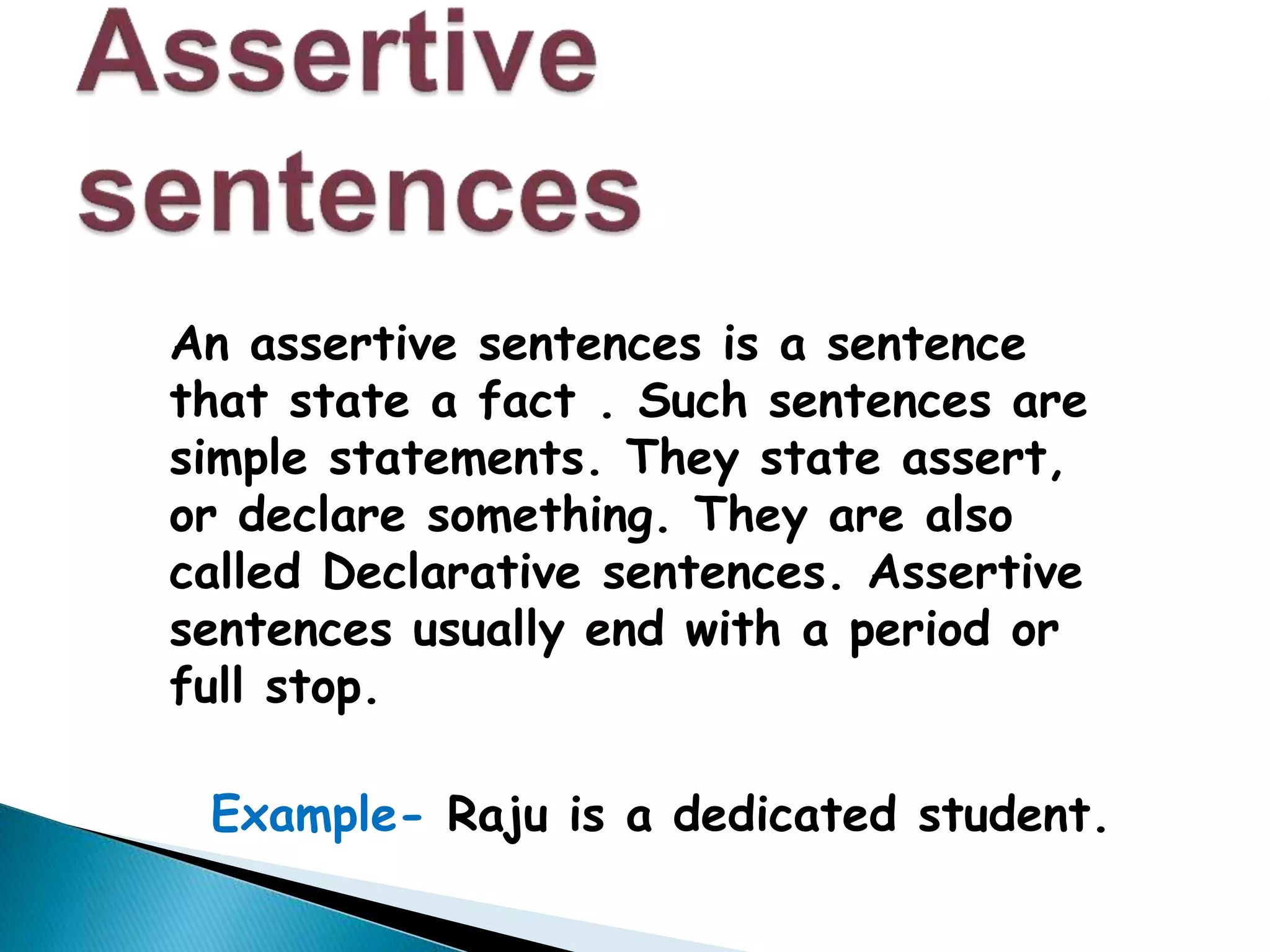 Assertive sentences

An assertive sentences is a sentence that state a fact . Such sentences are simple statements. They state assert, or declare something. They are also called Declarative sentences. Assertive sentences usually end with a period or full stop.

Example- Raju is a dedicated student.